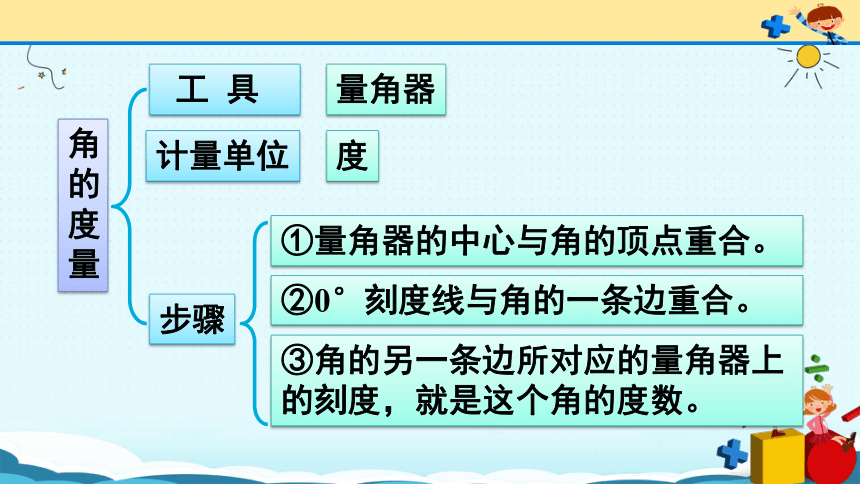 角的度量

工 具

量角器

计量单位

度

步骤

①量角器的中心与角的顶点重合。

②0° 刻度线与角的一条边重合。

③角的另一条边所对应的量角器上的刻度，就是这个角的度数。